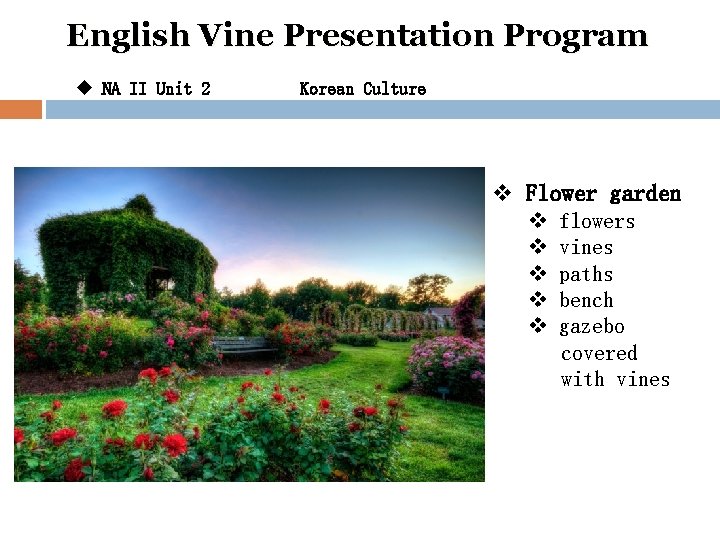 English Vine Presentation Program

◆ NA II Unit 2 Korean Culture

❖ Flower garden
❖ flowers
❖ vines
❖ paths
❖ bench
❖ gazebo covered with vines